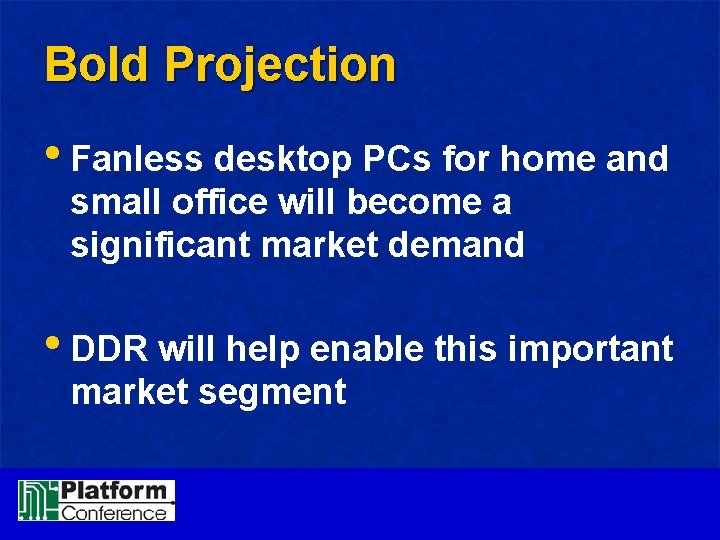 Bold Projection

• Fanless desktop PCs for home and small office will become a significant market demand

• DDR will help enable this important market segment

Platform Conference